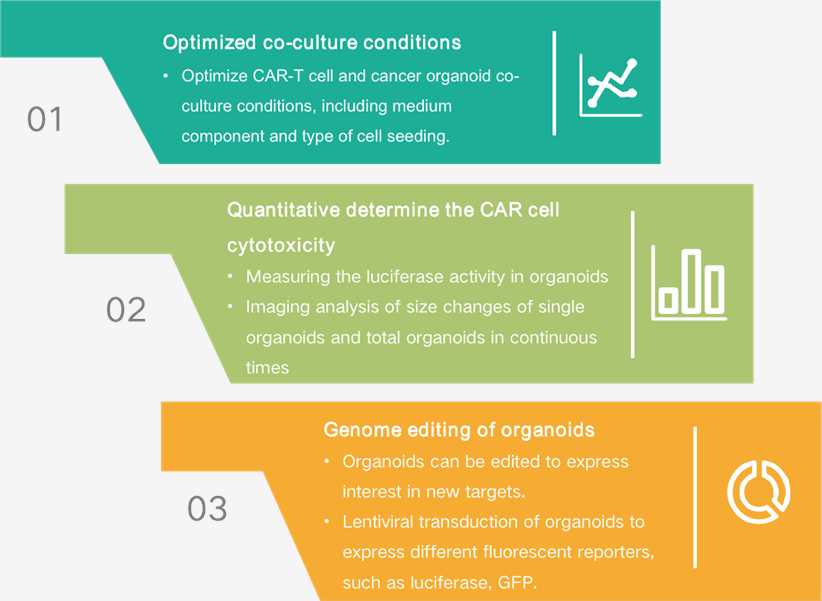 01

Optimized co-culture conditions

• Optimize CAR-T cell and cancer organoid co-culture conditions, including medium component and type of cell seeding.

02

Quantitative determine the CAR cell cytotoxicity

• Measuring the luciferase activity in organoids

• Imaging analysis of size changes of single organoids and total organoids in continuous times

03

Genome editing of organoids

• Organoids can be edited to express interest in new targets.

• Lentiviral transduction of organoids to express different fluorescent reporters, such as luciferase, GFP.